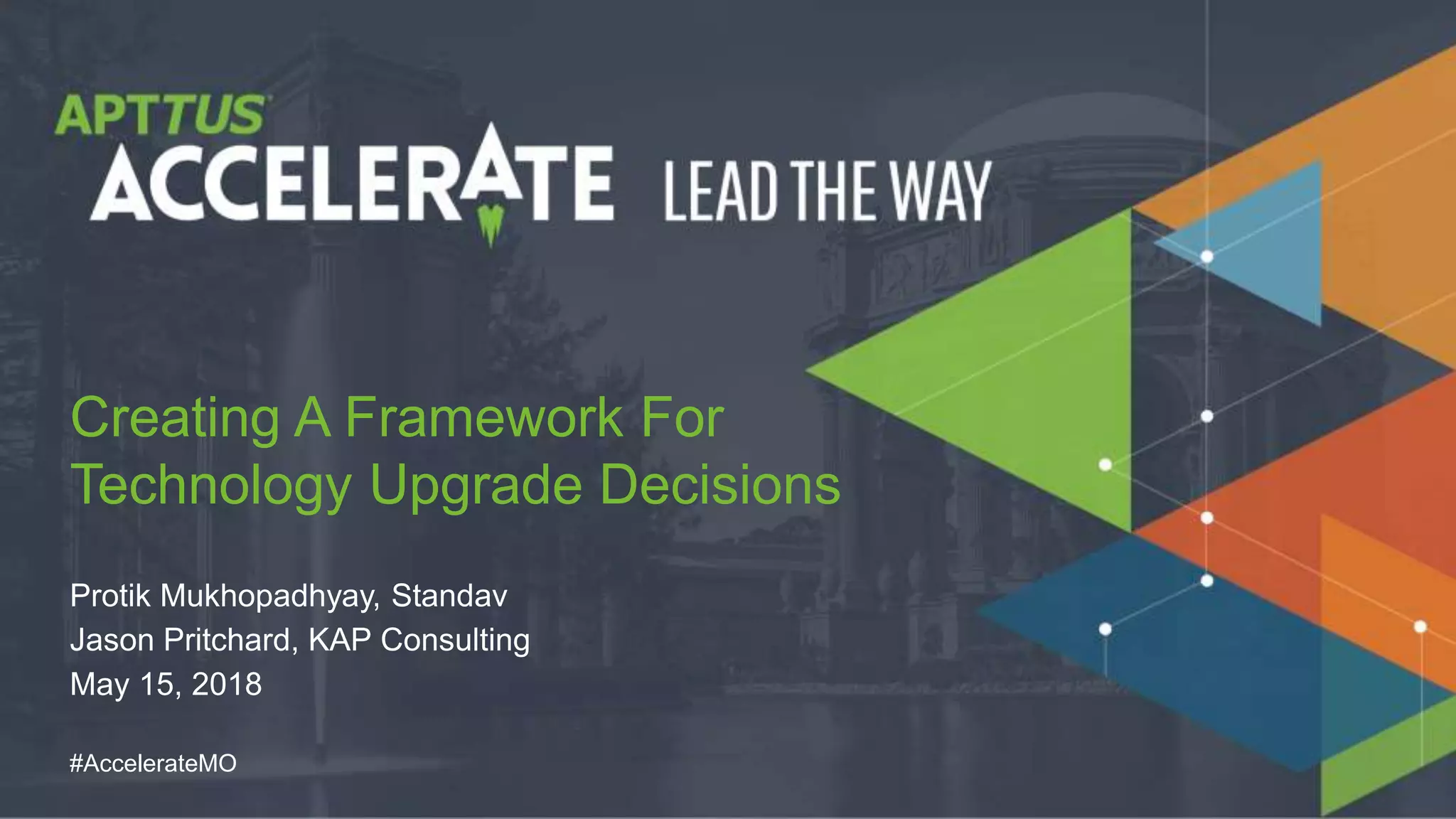 APTTUS
ACCELERATE LEAD THE WAY

Creating A Framework For Technology Upgrade Decisions

Protik Mukhopadhyay, Standav
Jason Pritchard, KAP Consulting
May 15, 2018

#AccelerateMO